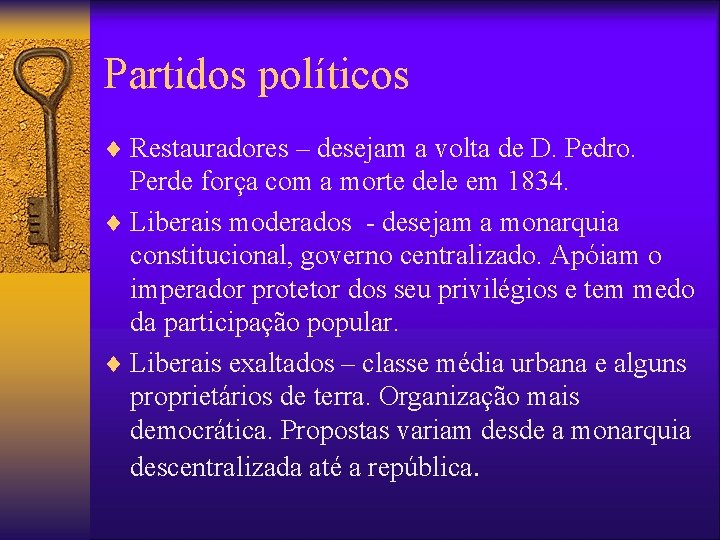 Partidos políticos

♦ Restauradores – desejam a volta de D. Pedro. Perde força com a morte dele em 1834.

♦ Liberais moderados - desejam a monarquia constitucional, governo centralizado. Apóiam o imperador protetor dos seu privilégios e tem medo da participação popular.

♦ Liberais exaltados – classe média urbana e alguns proprietários de terra. Organização mais democrática. Propostas variam desde a monarquia descentralizada até a república.